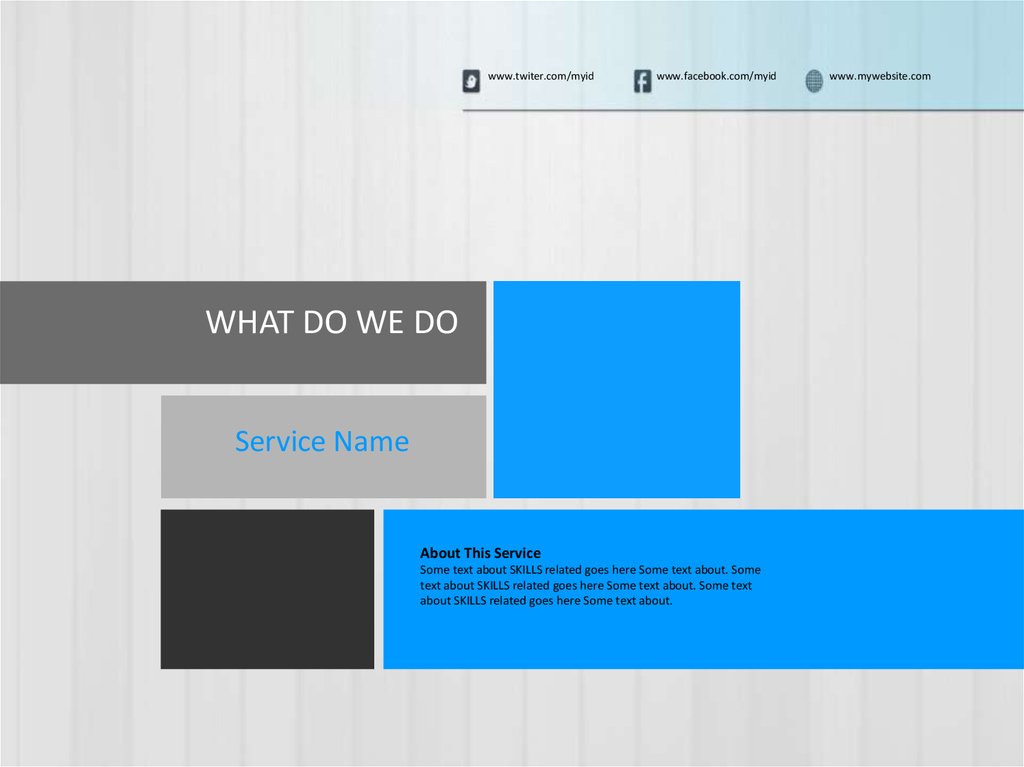 www.twiter.com/myid www.facebook.com/myid www.mywebsite.com

WHAT DO WE DO

Service Name

About This Service
Some text about SKILLS related goes here Some text about. Some text about SKILLS related goes here Some text about. Some text about SKILLS related goes here Some text about.